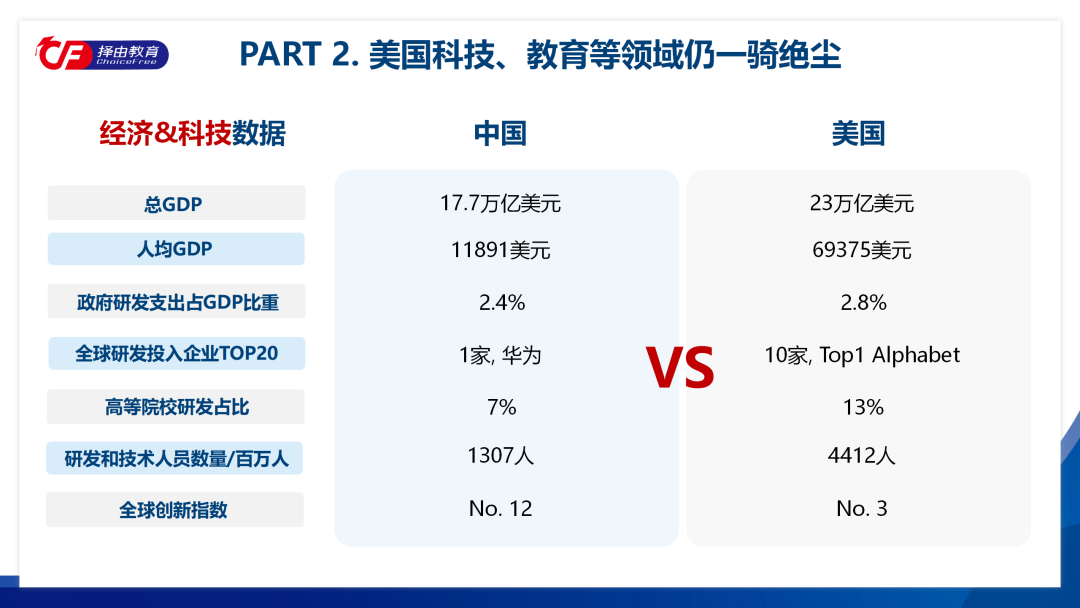 CF 择由教育 ChoiceFree

PART 2. 美国科技、教育等领域仍一骑绝尘

| 经济&科技数据 | 中国 | 美国 |
|---|---|---|
| 总GDP | 17.7万亿美元 | 23万亿美元 |
| 人均GDP | 11891美元 | 69375美元 |
| 政府研发支出占GDP比重 | 2.4% | 2.8% |
| 全球研发投入企业TOP20 | 1家, 华为 | 10家, Top1 Alphabet |
| 高等院校研发占比 | 7% | 13% |
| 研发和技术人员数量/百万人 | 1307人 | 4412人 |
| 全球创新指数 | No. 12 | No. 3 |

VS